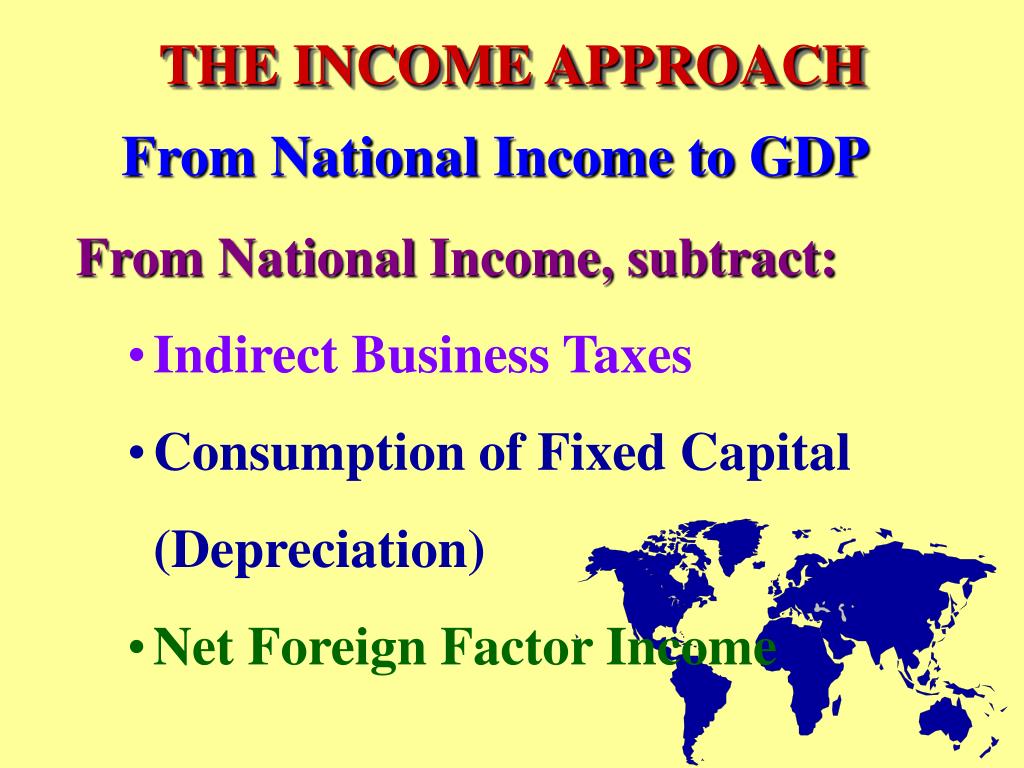 THE INCOME APPROACH

From National Income to GDP

From National Income, subtract:

• Indirect Business Taxes

• Consumption of Fixed Capital (Depreciation)

• Net Foreign Factor Income